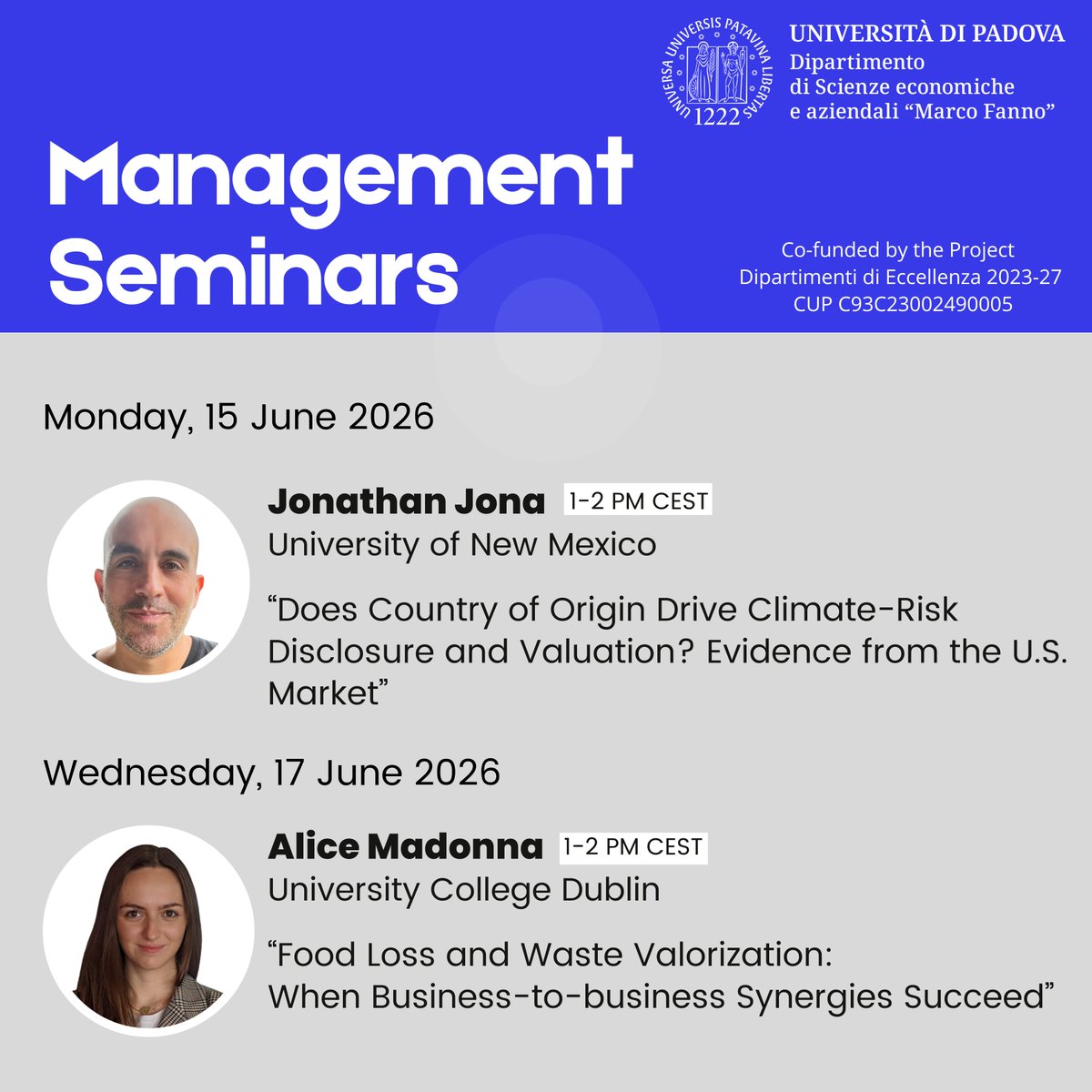 UNIVERSA UNIVERSIS PATAVINA LIBERTAS 1222

UNIVERSITÀ DI PADOVA
Dipartimento di Scienze economiche e aziendali “Marco Fanno”

Management Seminars

Co-funded by the Project
Dipartimenti di Eccellenza 2023-27
CUP C93C23002490005

Monday, 15 June 2026

Jonathan Jona 1-2 PM CEST
University of New Mexico

“Does Country of Origin Drive Climate-Risk Disclosure and Valuation? Evidence from the U.S. Market”

Wednesday, 17 June 2026

Alice Madonna 1-2 PM CEST
University College Dublin

“Food Loss and Waste Valorization: When Business-to-business Synergies Succeed”